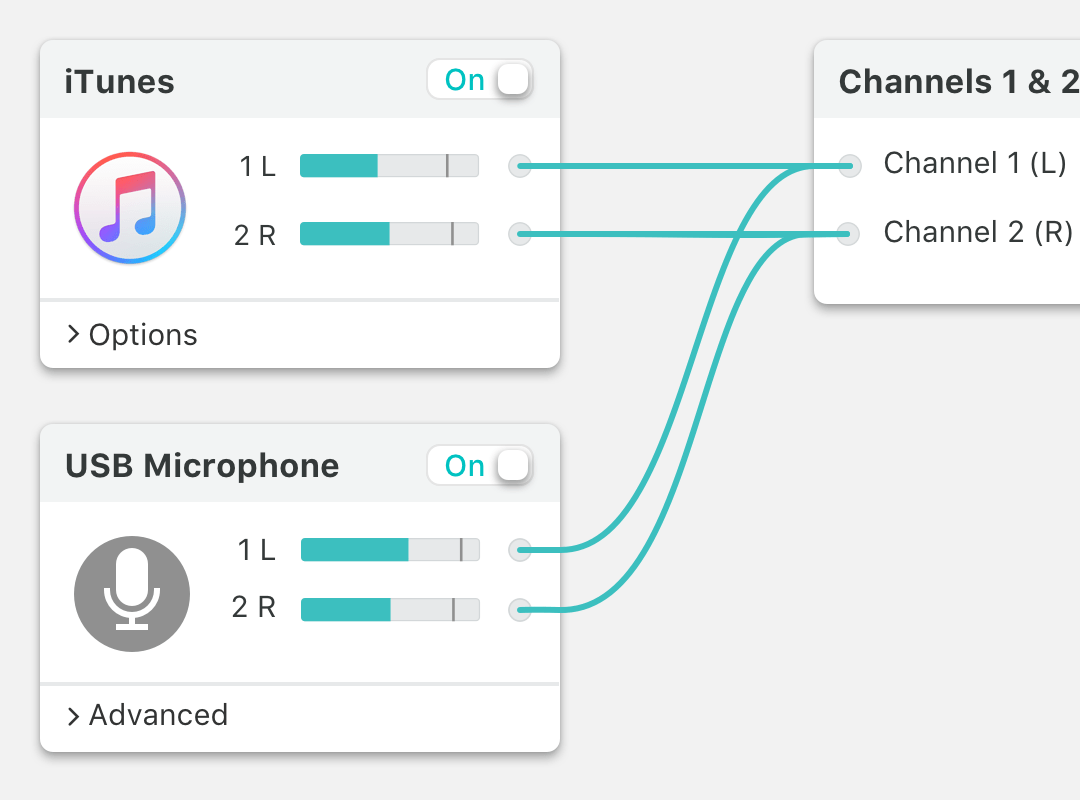 iTunes
On

1 L
2 R

> Options

USB Microphone
On

1 L
2 R

> Advanced

Channels 1 & 2
Channel 1 (L)
Channel 2 (R)